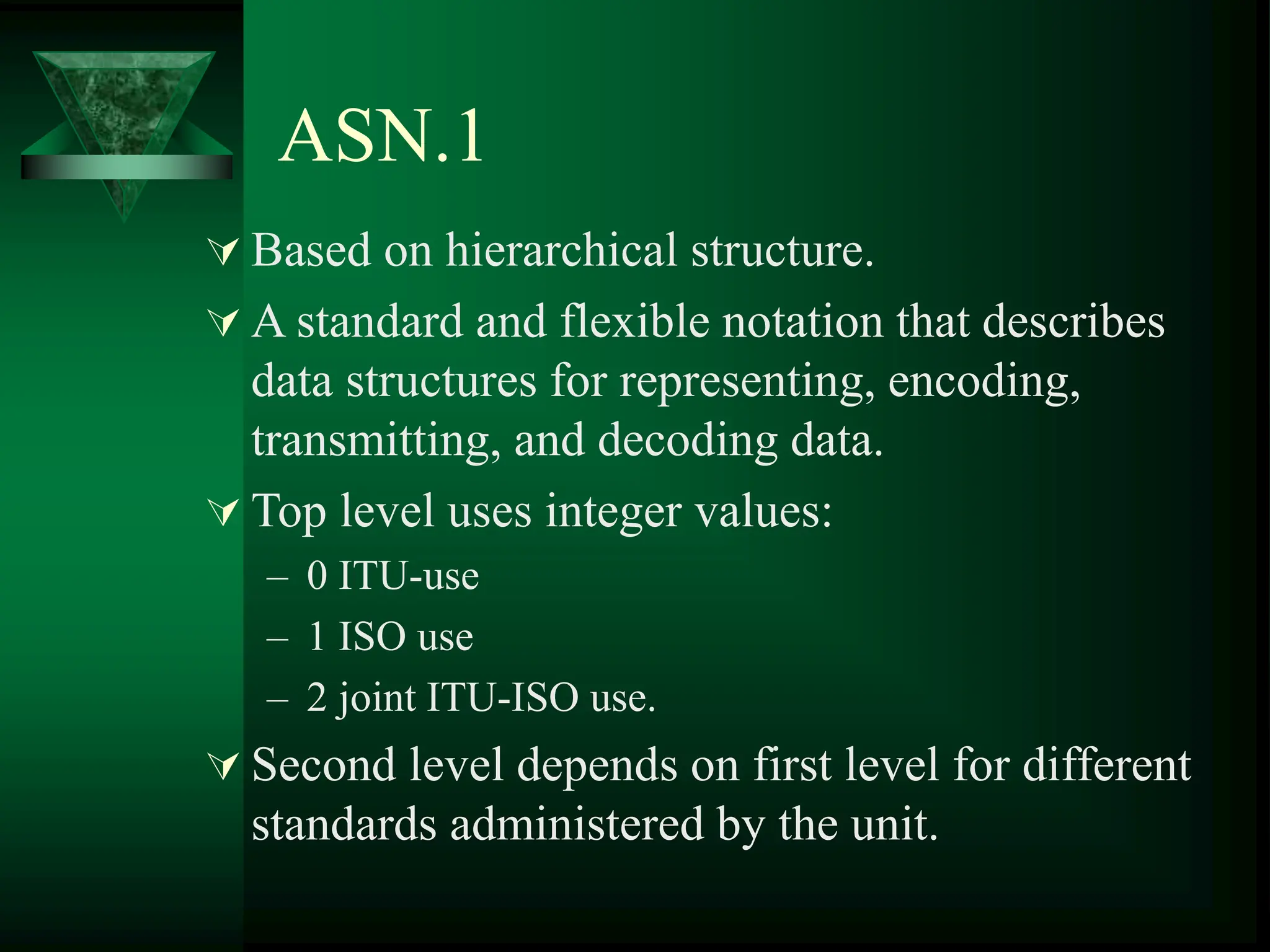 ASN.1

Based on hierarchical structure.

A standard and flexible notation that describes data structures for representing, encoding, transmitting, and decoding data.

Top level uses integer values:

– 0 ITU-use

– 1 ISO use

– 2 joint ITU-ISO use.

Second level depends on first level for different standards administered by the unit.